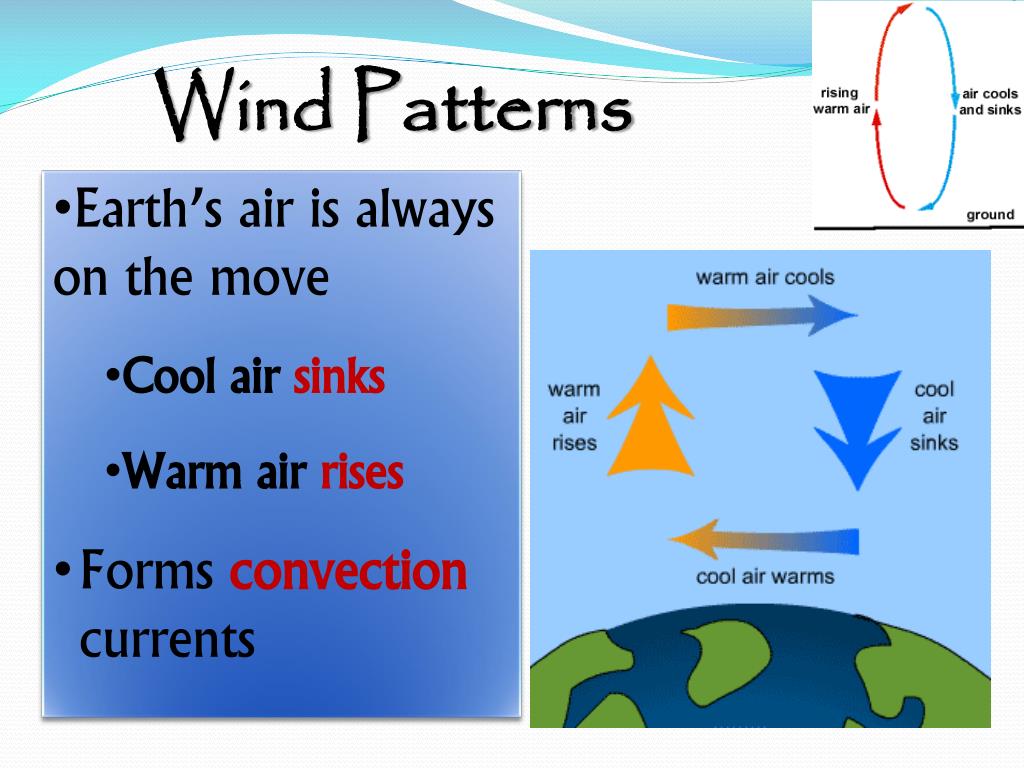 Wind Patterns

•Earth's air is always on the move

•Cool air sinks

•Warm air rises

•Forms convection currents

rising warm air

air cools and sinks

ground

warm air cools

warm air rises

cool air sinks

cool air warms